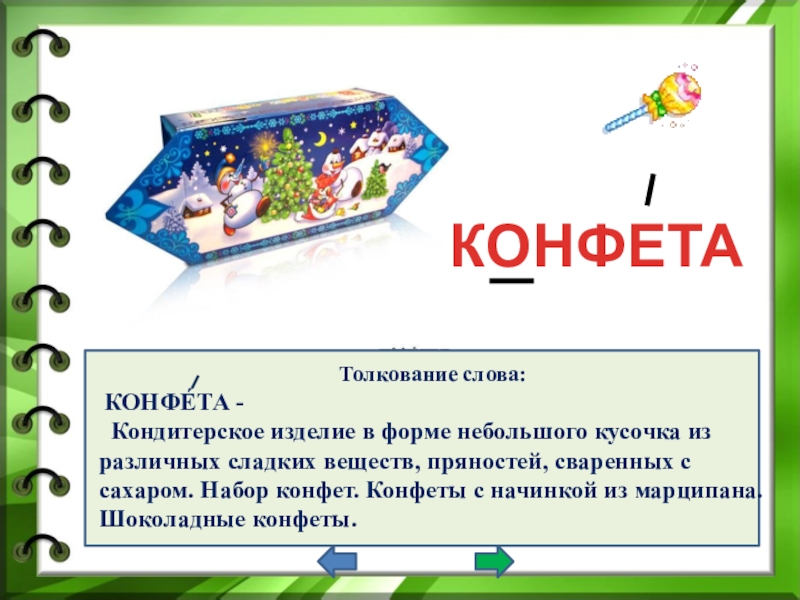 КОНФЕТА

Толкование слова:

КОНФЕ́ТА -

Кондитерское изделие в форме небольшого кусочка из различных сладких веществ, пряностей, сваренных с сахаром. Набор конфет. Конфеты с начинкой из марципана. Шоколадные конфеты.